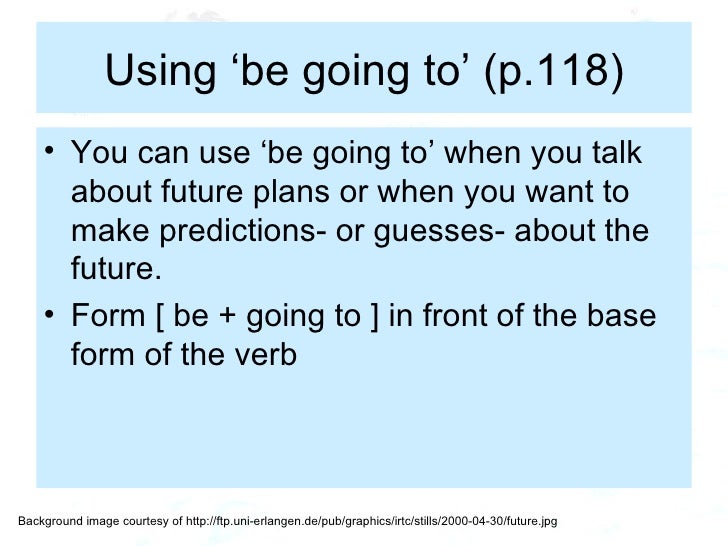 Using ‘be going to’ (p.118)

• You can use ‘be going to’ when you talk about future plans or when you want to make predictions- or guesses- about the future.

• Form [ be + going to ] in front of the base form of the verb

Background image courtesy of http://ftp.uni-erlangen.de/pub/graphics/irtc/stills/2000-04-30/future.jpg